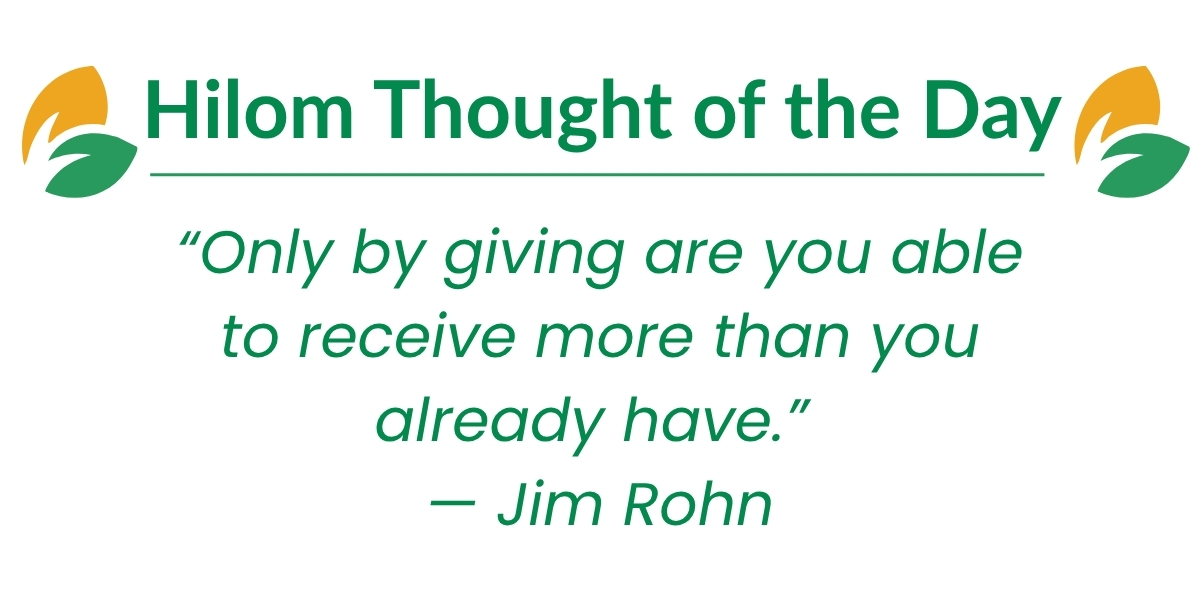 Hilom Thought of the Day

“Only by giving are you able to receive more than you already have.”
— Jim Rohn